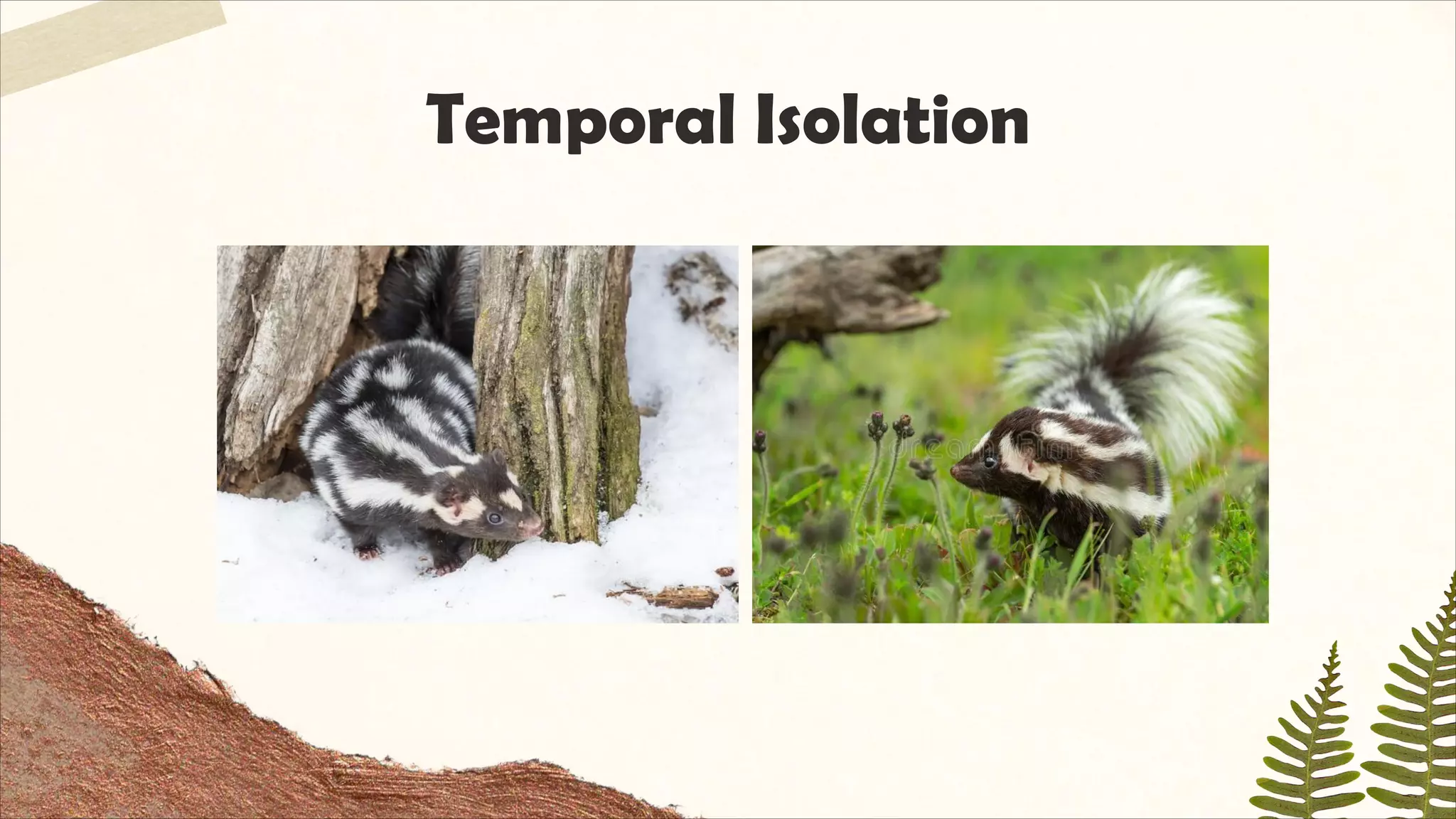 Temporal Isolation